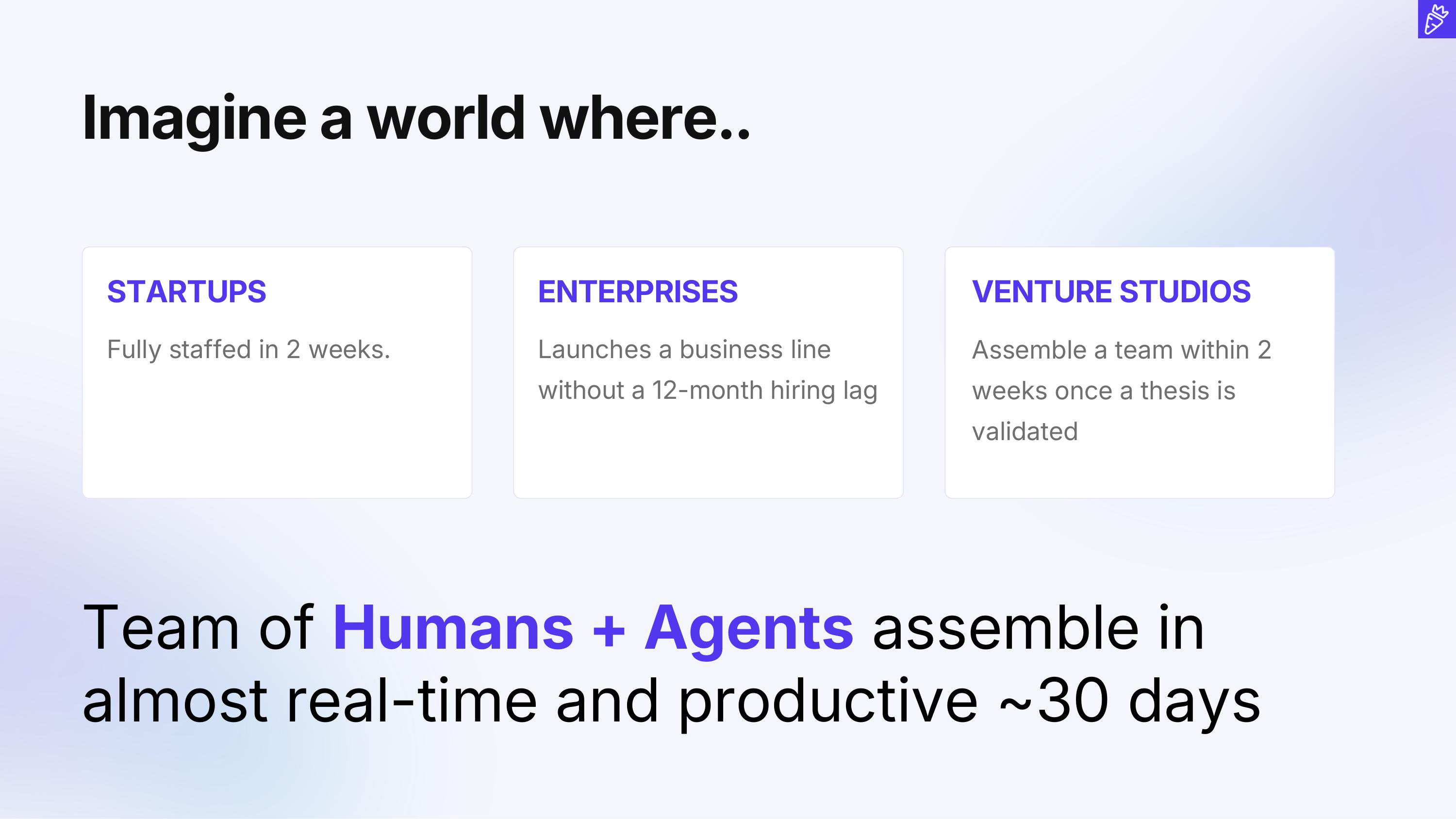 Imagine a world where..

STARTUPS

Fully staffed in 2 weeks.

ENTERPRISES

Launches a business line without a 12-month hiring lag

VENTURE STUDIOS

Assemble a team within 2 weeks once a thesis is validated

Team of Humans + Agents assemble in almost real-time and productive ~30 days